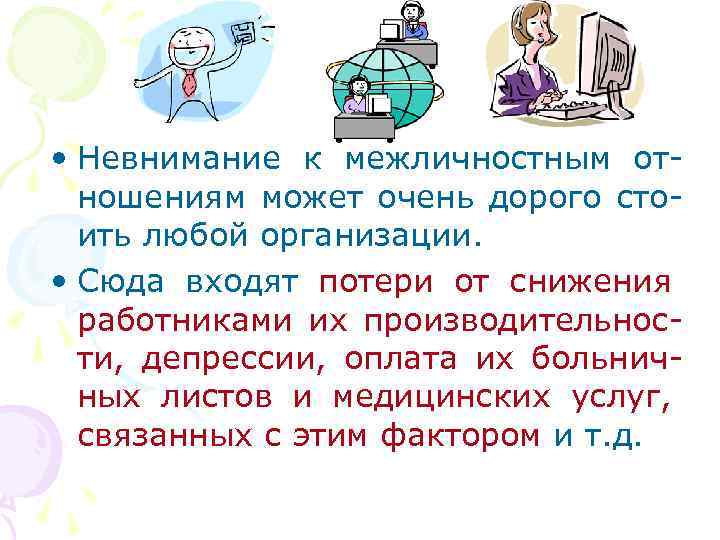 • Невнимание к межличностным отношениям может очень дорого стоить любой организации.

• Сюда входят потери от снижения работниками их производительности, депрессии, оплата их больничных листов и медицинских услуг, связанных с этим фактором и т.д.